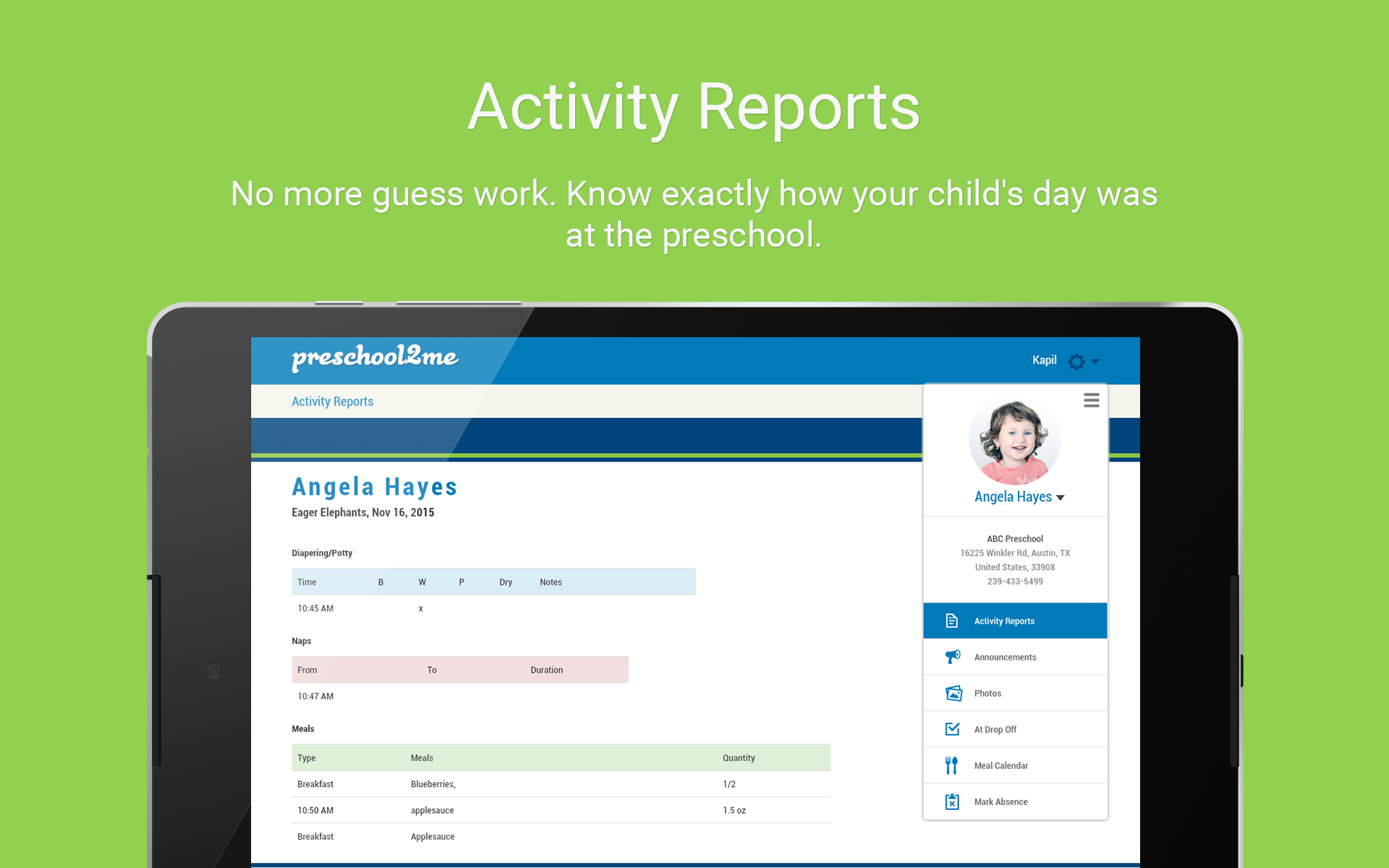 Activity Reports

No more guess work. Know exactly how your child's day was at the preschool.

preschool2me

Kapil

Activity Reports

Angela Hayes

Eager Elephants, Nov 16, 2015

Diapering/Potty

| Time | B | W | P | Dry | Notes |
|---|---|---|---|---|---|
| 10:45 AM | | x | | | |

Naps

| From | To | Duration |
|---|---|---|
| 10:47 AM | | |

Meals

| Type | Meals | Quantity |
|---|---|---|
| Breakfast | Blueberries, | 1/2 |
| 10:50 AM | applesauce | 1.5 oz |
| Breakfast | Applesauce | |

Angela Hayes

ABC Preschool
16225 Winkler Rd, Austin, TX
United States, 33908
239-433-5499

Activity Reports
Announcements
Photos
At Drop Off
Meal Calendar
Mark Absence